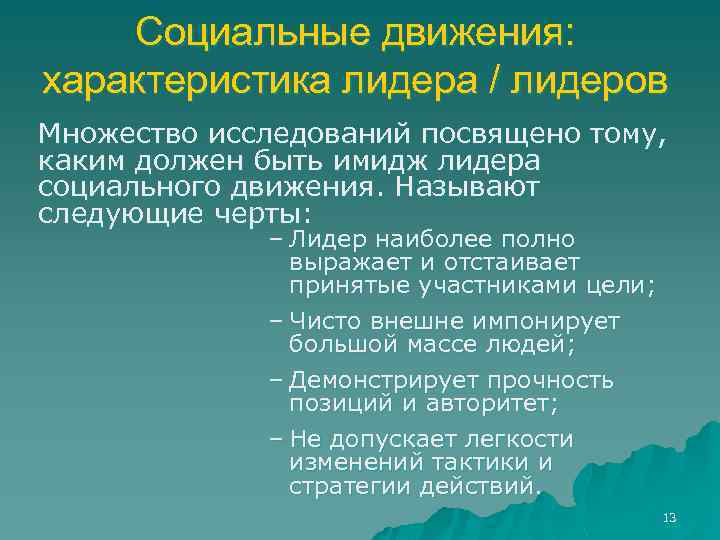 Социальные движения: характеристика лидера / лидеров

Множество исследований посвящено тому, каким должен быть имидж лидера социального движения. Называют следующие черты:

– Лидер наиболее полно выражает и отстаивает принятые участниками цели;

– Чисто внешне импонирует большой массе людей;

– Демонстрирует прочность позиций и авторитет;

– Не допускает легкости изменений тактики и стратегии действий.

13